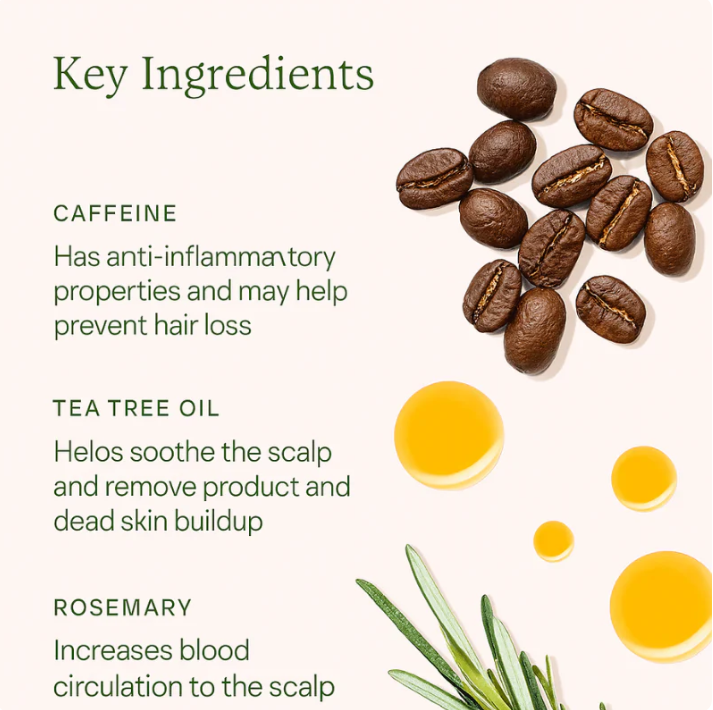 Key Ingredients

CAFFEINE

Has anti-inflammatory properties and may help prevent hair loss

TEA TREE OIL

Helos soothe the scalp and remove product and dead skin buildup

ROSEMARY

Increases blood circulation to the scalp